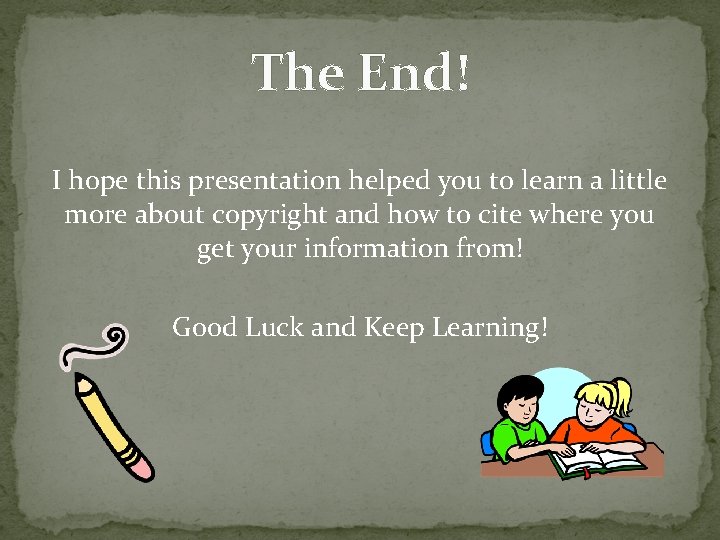 The End!

I hope this presentation helped you to learn a little more about copyright and how to cite where you get your information from!

Good Luck and Keep Learning!